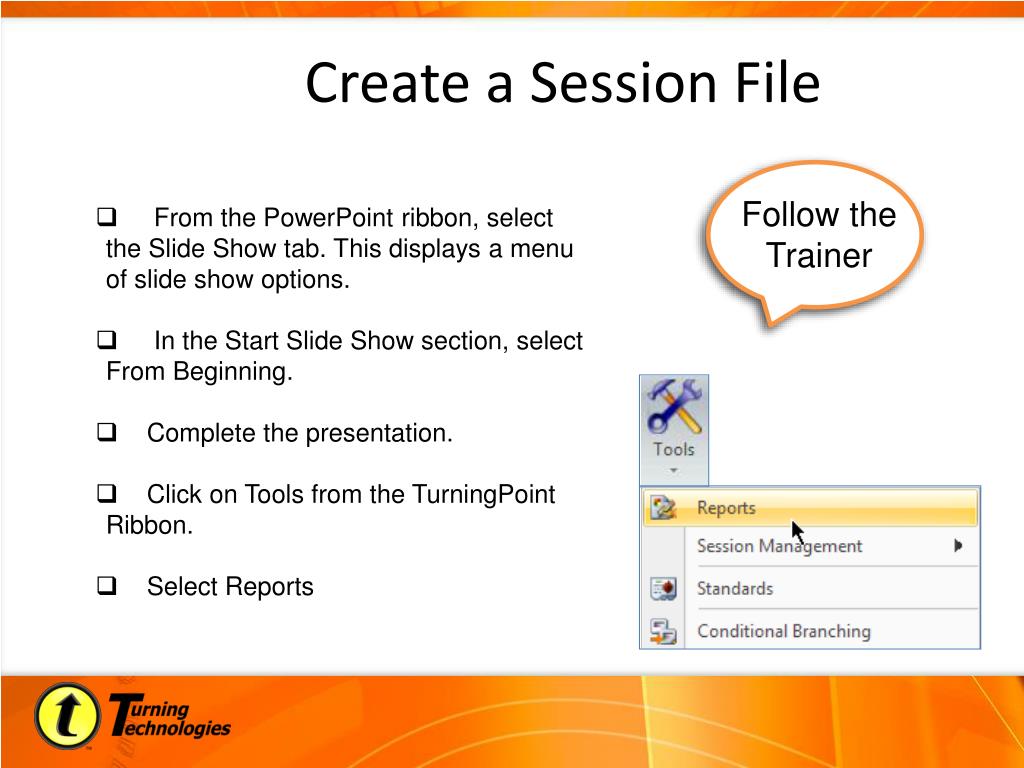 Create a Session File

❑ From the PowerPoint ribbon, select the Slide Show tab. This displays a menu of slide show options.

❑ In the Start Slide Show section, select From Beginning.

❑ Complete the presentation.

❑ Click on Tools from the TurningPoint Ribbon.

❑ Select Reports

Follow the Trainer

Tools

Reports

Session Management

Standards

Conditional Branching

Turning Technologies